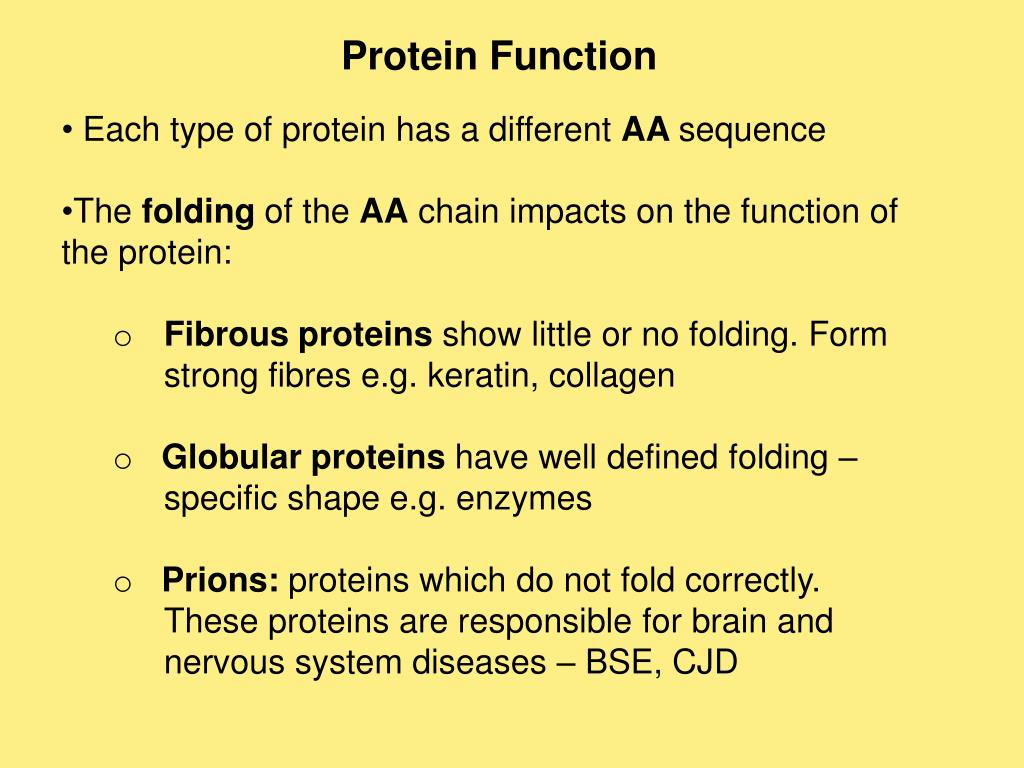 Protein Function

• Each type of protein has a different AA sequence

•The folding of the AA chain impacts on the function of the protein:

o Fibrous proteins show little or no folding. Form strong fibres e.g. keratin, collagen

o Globular proteins have well defined folding – specific shape e.g. enzymes

o Prions: proteins which do not fold correctly. These proteins are responsible for brain and nervous system diseases – BSE, CJD